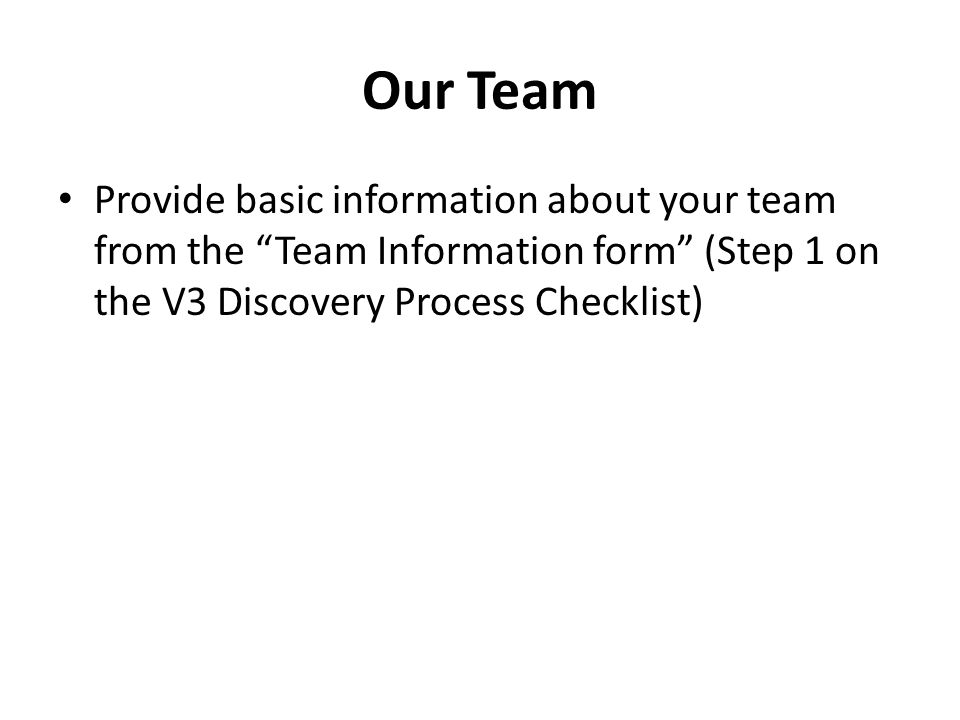 Our Team

• Provide basic information about your team from the “Team Information form” (Step 1 on the V3 Discovery Process Checklist)